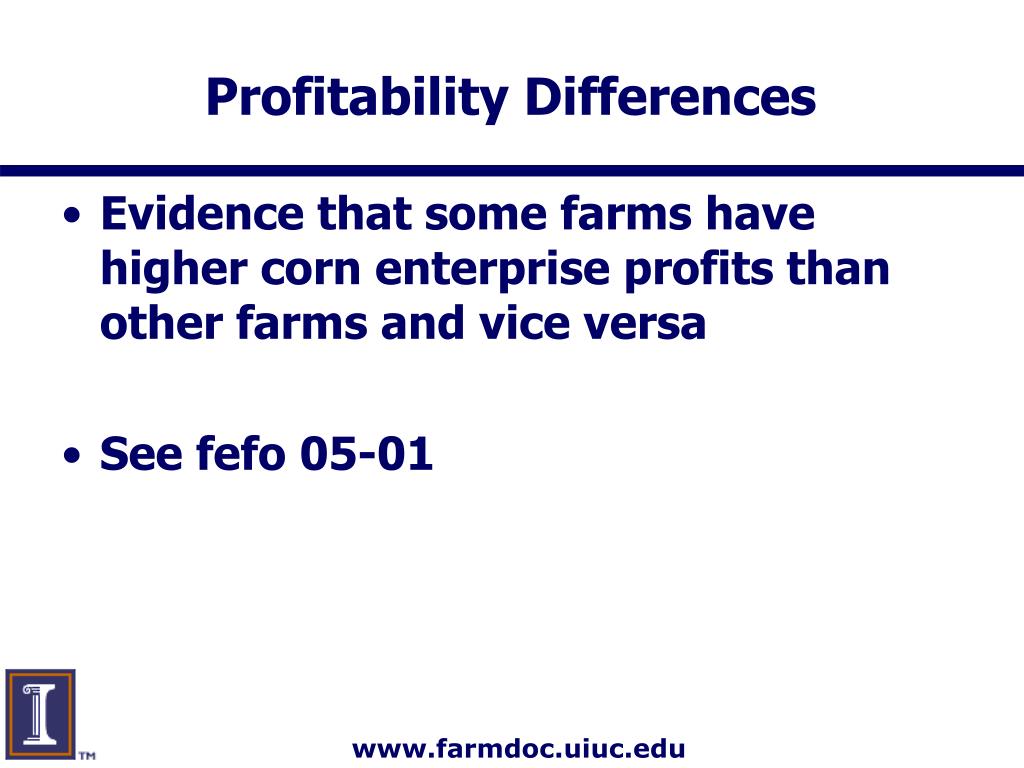 Profitability Differences

• Evidence that some farms have higher corn enterprise profits than other farms and vice versa

• See fefo 05-01

TM

www.farmdoc.uiuc.edu